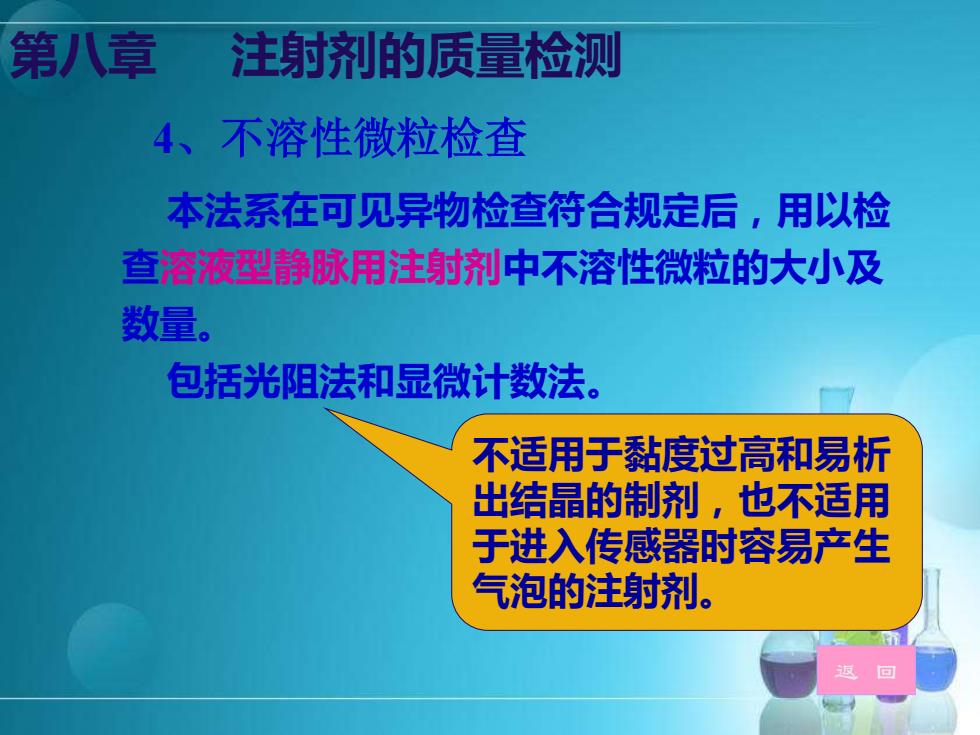 第八章　注射剂的质量检测

4、不溶性微粒检查

本法系在可见异物检查符合规定后，用以检查溶液型静脉用注射剂中不溶性微粒的大小及数量。

包括光阻法和显微计数法。

不适用于黏度过高和易析出结晶的制剂，也不适用于进入传感器时容易产生气泡的注射剂。

返　回